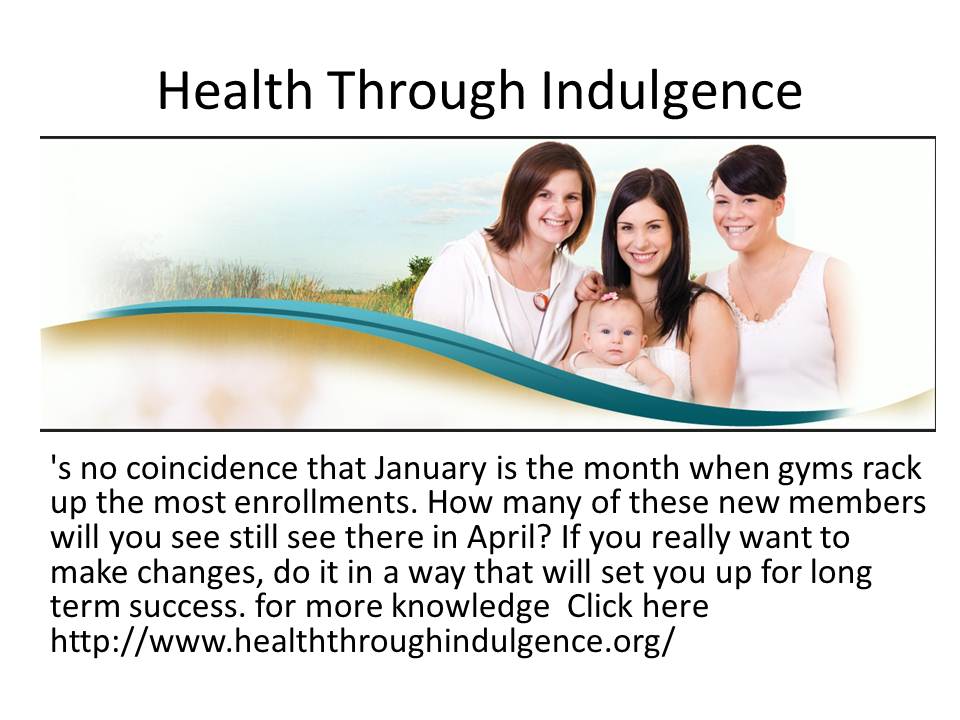 Health Through Indulgence

's no coincidence that January is the month when gyms rack up the most enrollments. How many of these new members will you see still see there in April? If you really want to make changes, do it in a way that will set you up for long term success. for more knowledge  Click here http://www.healththroughindulgence.org/